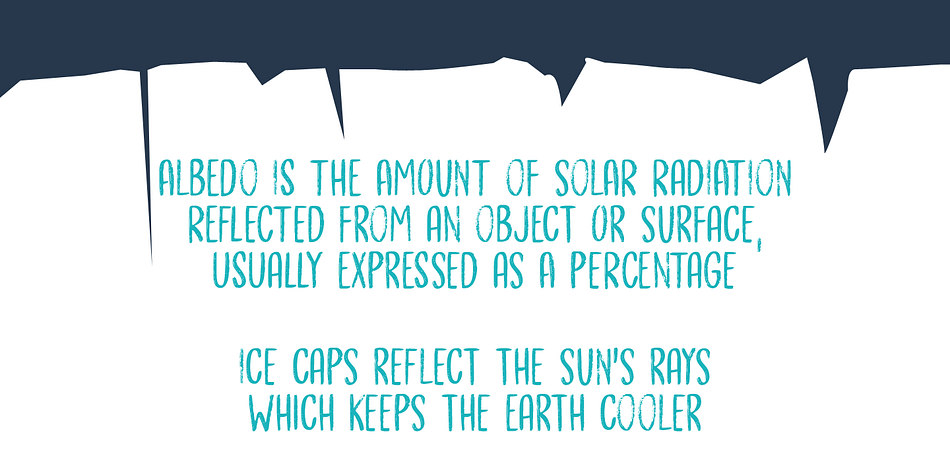 ALBEDO IS THE AMOUNT OF SOLAR RADIATION REFLECTED FROM AN OBJECT OR SURFACE, USUALLY EXPRESSED AS A PERCENTAGE

ICE CAPS REFLECT THE SUN'S RAYS WHICH KEEPS THE EARTH COOLER